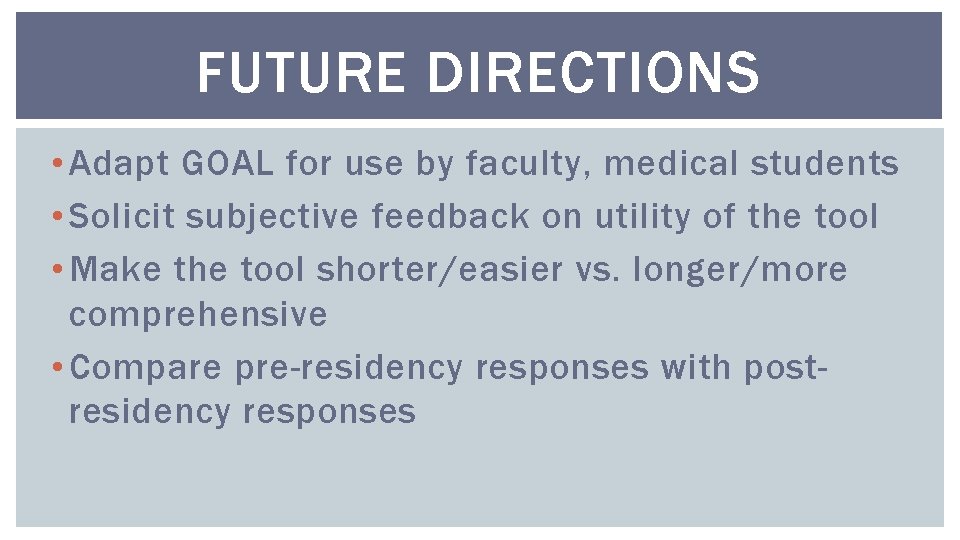 FUTURE DIRECTIONS

• Adapt GOAL for use by faculty, medical students
• Solicit subjective feedback on utility of the tool
• Make the tool shorter/easier vs. longer/more comprehensive
• Compare pre-residency responses with post-residency responses